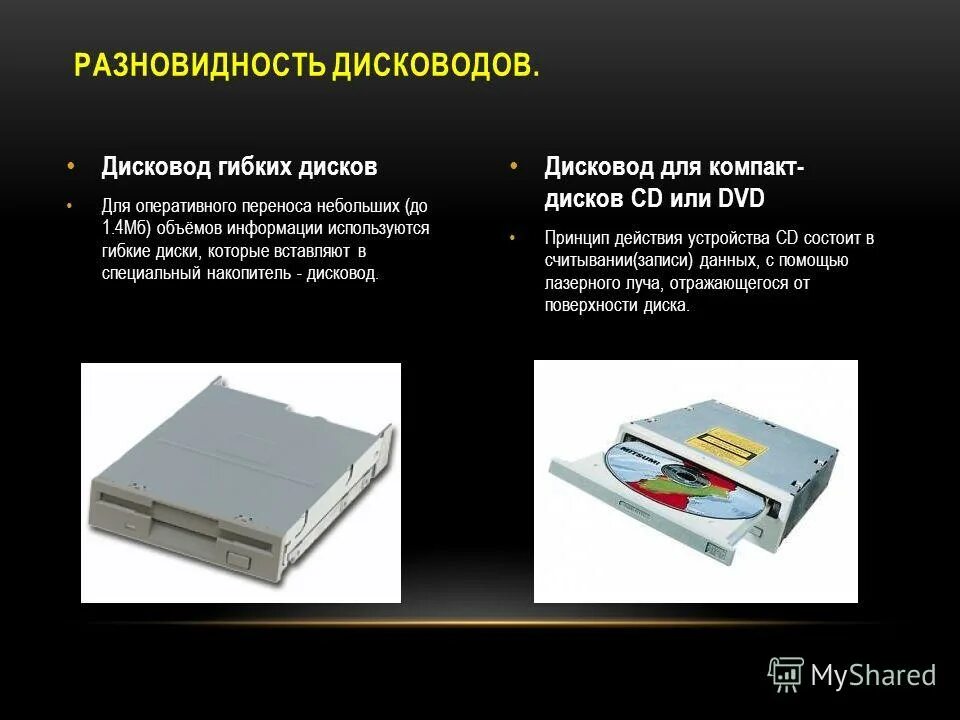 РАЗНОВИДНОСТЬ ДИСКОВОДОВ.

• Дисковод гибких дисков

• Для оперативного переноса небольших (до 1.4Мб) объёмов информации используются гибкие диски, которые вставляют в специальный накопитель - дисковод.

• Дисковод для компакт-дисков CD или DVD

• Принцип действия устройства CD состоит в считывании(записи) данных, с помощью лазерного луча, отражающегося от поверхности диска.

MITSUMI

MyShared